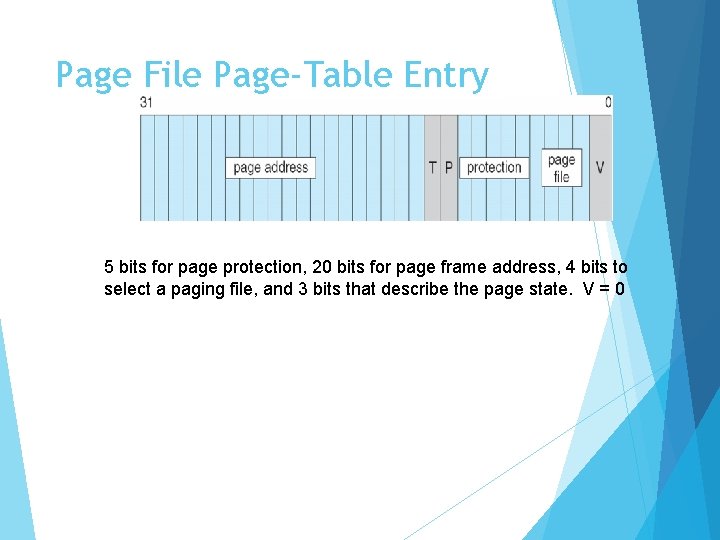 Page File Page-Table Entry

31

0

page address

T

P

protection

page file

V

5 bits for page protection, 20 bits for page frame address, 4 bits to select a paging file, and 3 bits that describe the page state. V = 0